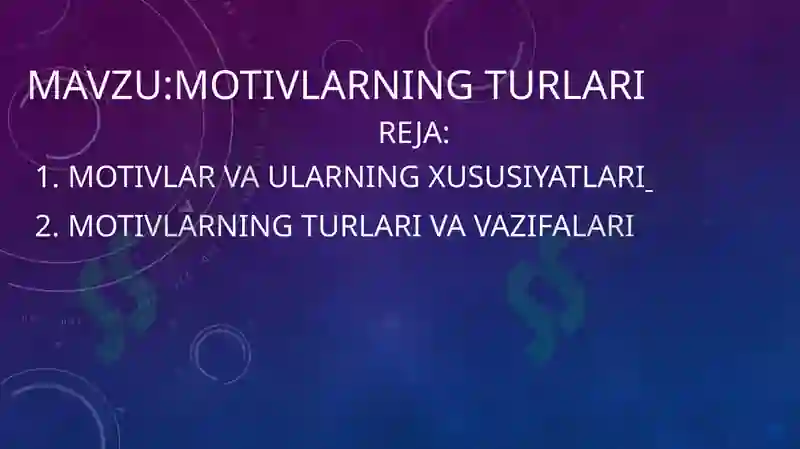 MAVZU:MOTIVLARNING TURLARI

REJA:

1. MOTIVLAR VA ULARNING XUSUSIYATLARI_

2. MOTIVLARNING TURLARI VA VAZIFALARI